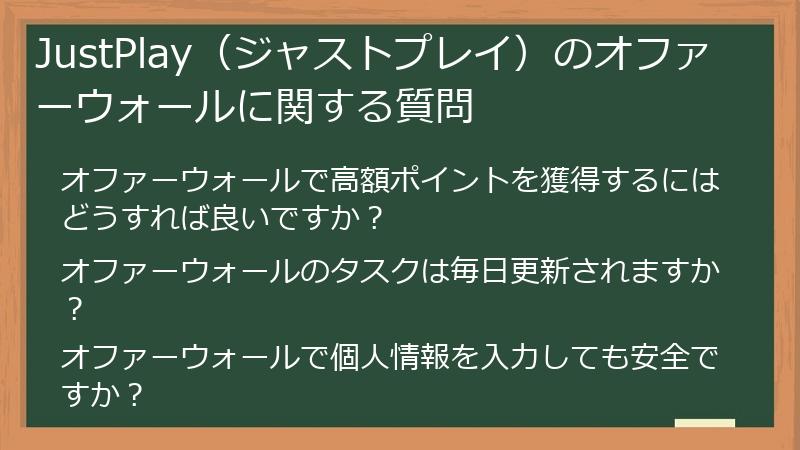 JustPlay（ジャストプレイ）のオファーウォールに関する質問

オファーウォールで高額ポイントを獲得するにはどうすれば良いですか？

オファーウォールのタスクは毎日更新されますか？

オファーウォールで個人情報を入力しても安全ですか？